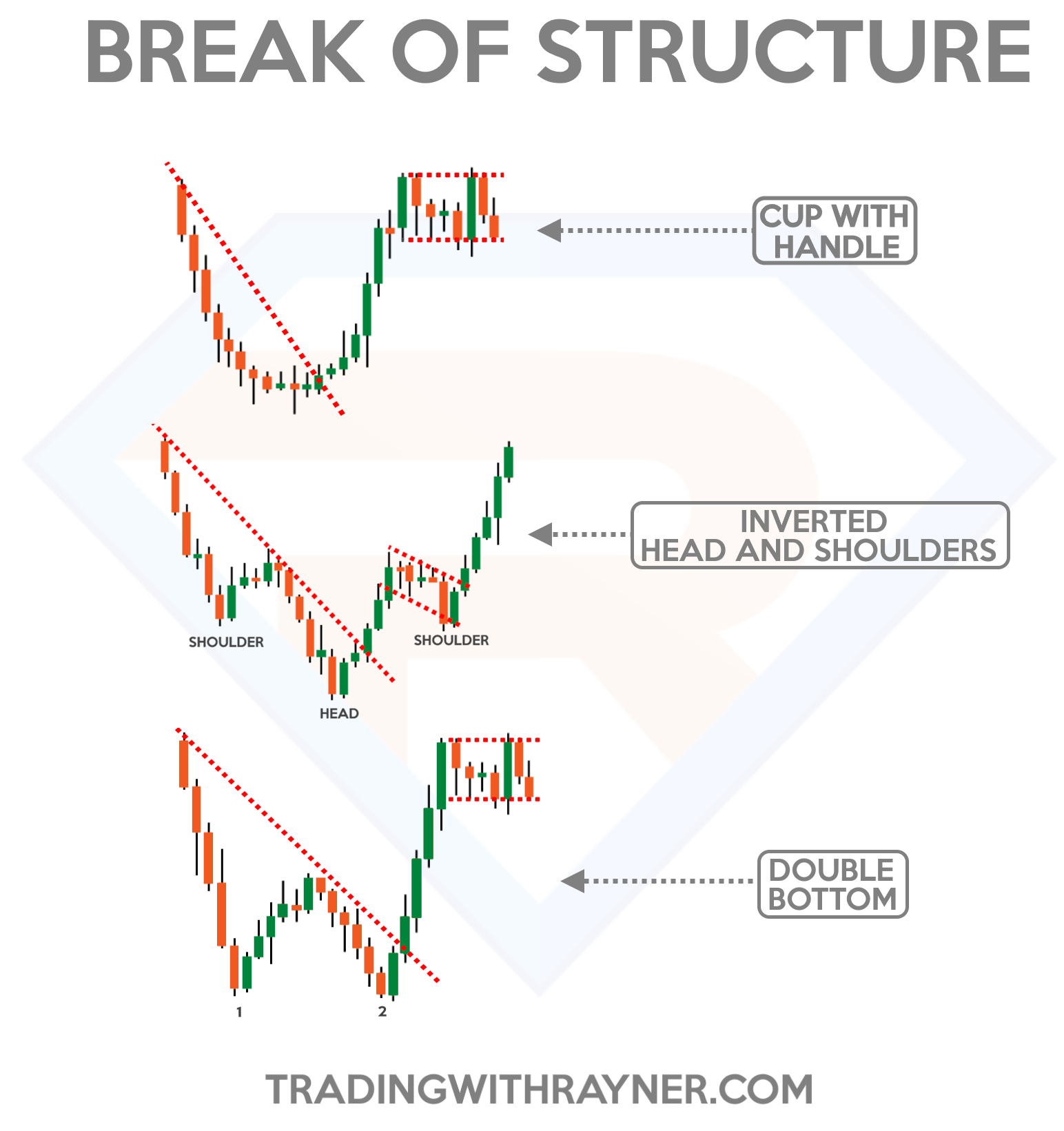 BREAK OF STRUCTURE

CUP WITH HANDLE

INVERTED HEAD AND SHOULDERS

SHOULDER

SHOULDER

HEAD

DOUBLE BOTTOM

1

2

TRADINGWITHRAYNER.COM